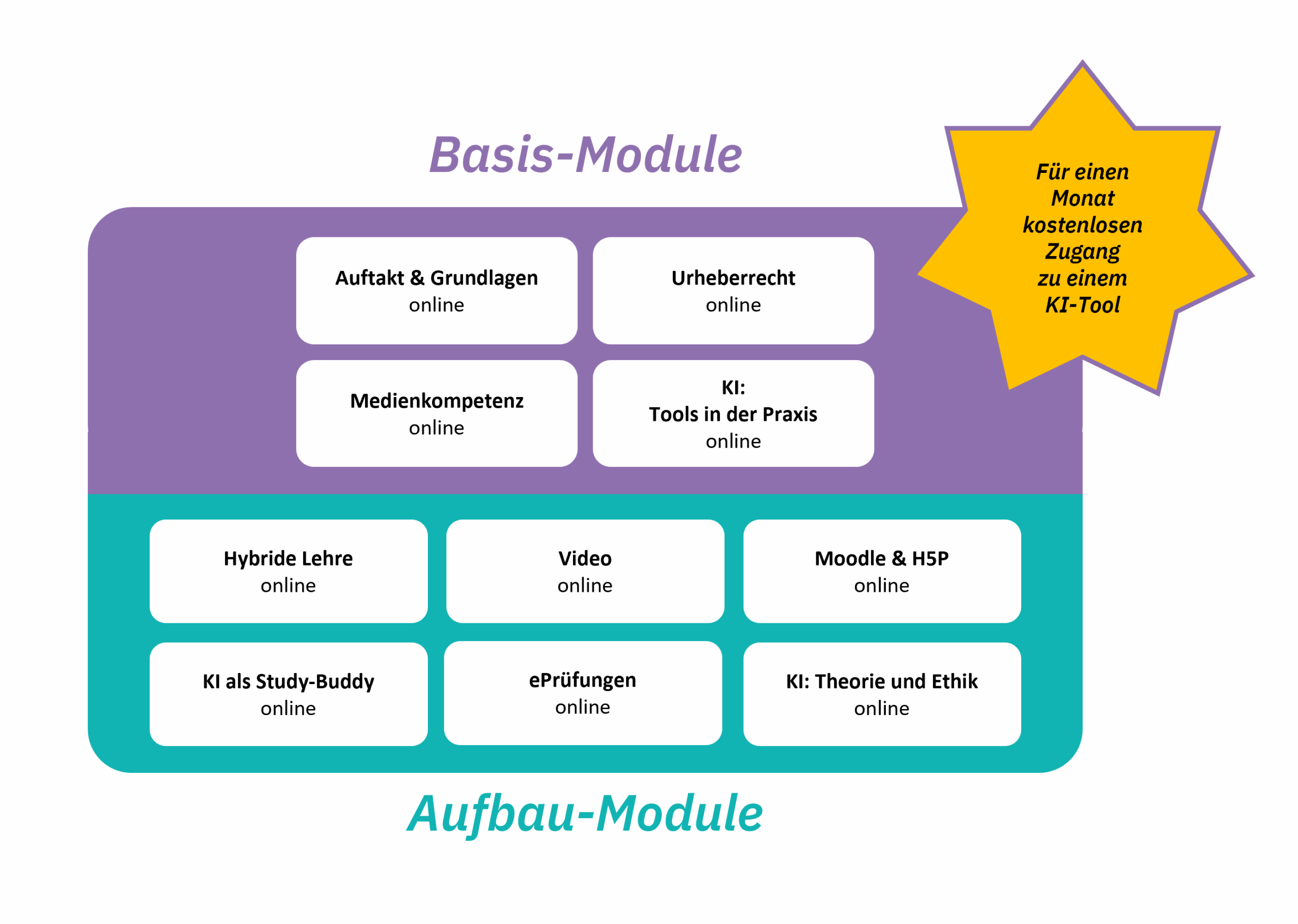 Basis-Module

Für einen Monat kostenlosen Zugang zu einem KI-Tool

Auftakt & Grundlagen
online

Urheberrecht
online

Medienkompetenz
online

KI:
Tools in der Praxis
online

Hybride Lehre
online

Video
online

Moodle & H5P
online

KI als Study-Buddy
online

ePrüfungen
online

KI: Theorie und Ethik
online

Aufbau-Module